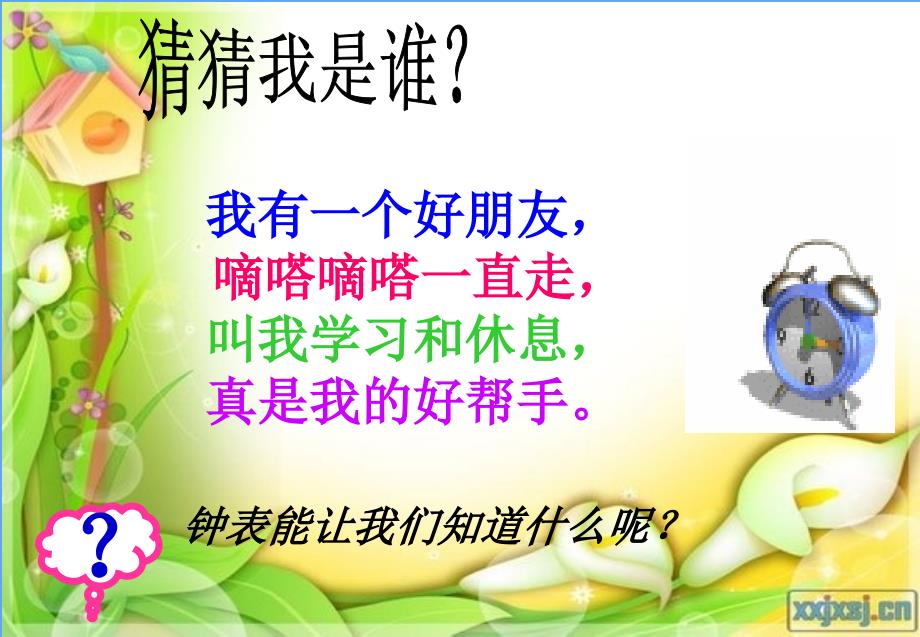 猜猜我是谁?

我有一个好朋友,
嘀嗒嘀嗒一直走,
叫我学习和休息,
真是我的好帮手。

12
9
6

?

钟表能让我们知道什么呢?

xxjxsj.cn